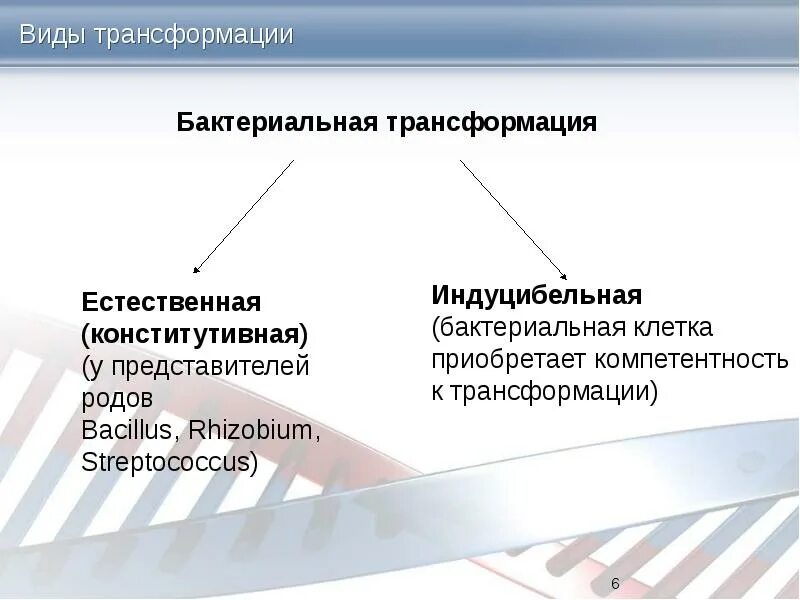 Виды трансформации

Бактериальная трансформация

Естественная (конститутивная) (у представителей родов Bacillus, Rhizobium, Streptococcus)

Индуцибельная (бактериальная клетка приобретает компетентность к трансформации)

6